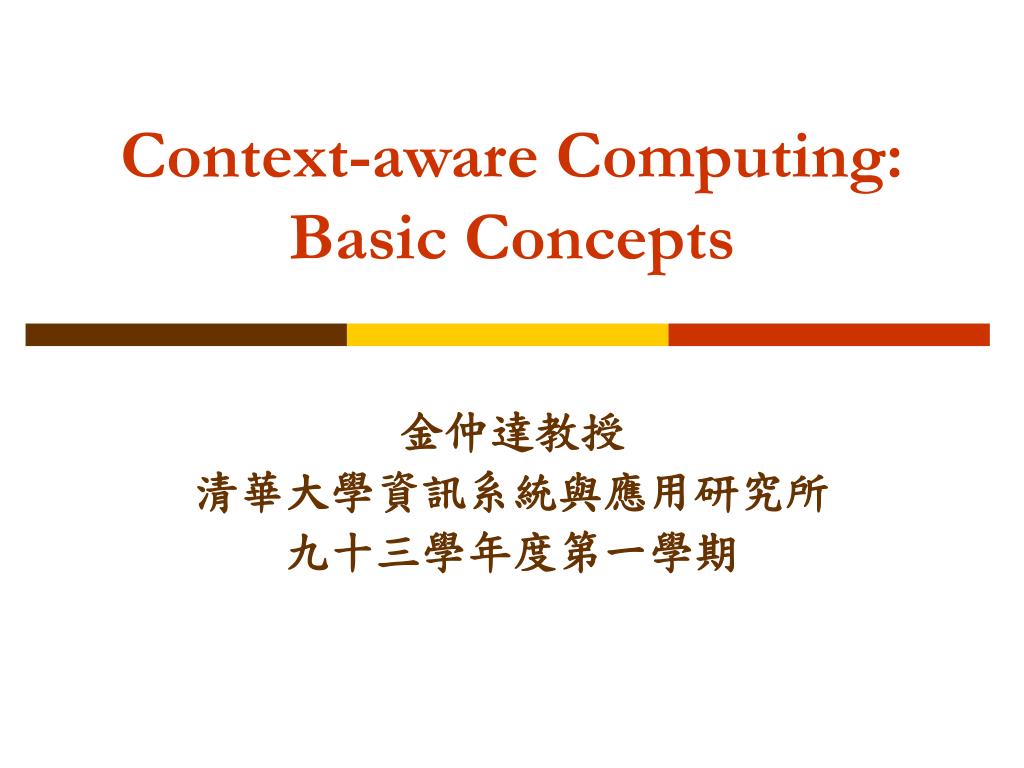 Context-aware Computing: Basic Concepts

金仲達教授
清華大學資訊系統與應用研究所
九十三學年度第一學期